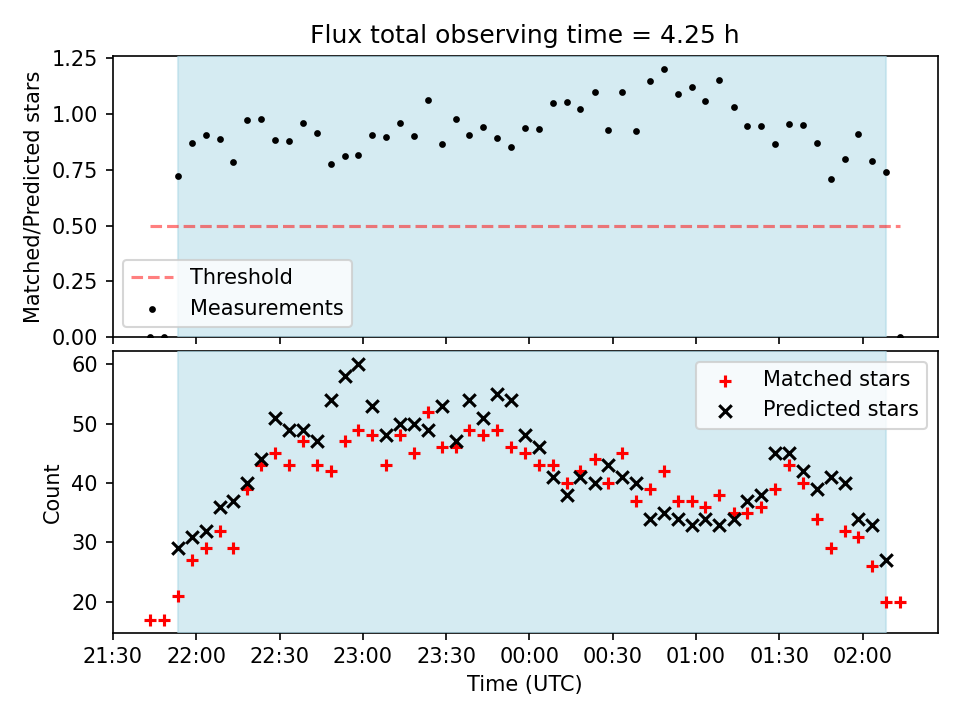 Flux total observing time = 4.25 h

Matched/Predicted stars

1.25
1.00
0.75
0.50
0.25
0.00

Threshold
Measurements

Count

60
50
40
30
20

Matched stars
Predicted stars

21:30 22:00 22:30 23:00 23:30 00:00 00:30 01:00 01:30 02:00

Time (UTC)